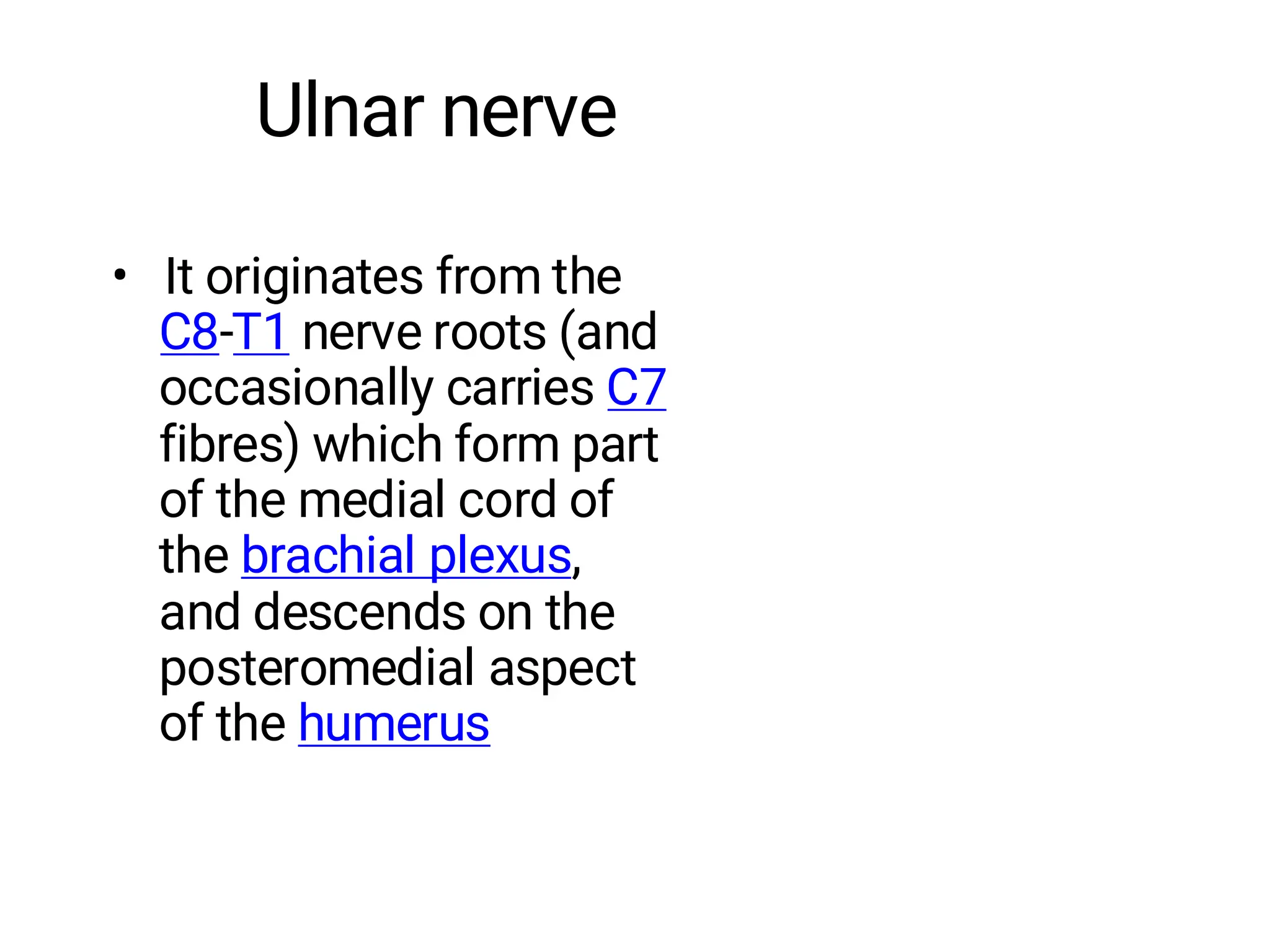 Ulnar nerve

• It originates from the C8-T1 nerve roots (and occasionally carries C7 fibres) which form part of the medial cord of the brachial plexus, and descends on the posteromedial aspect of the humerus